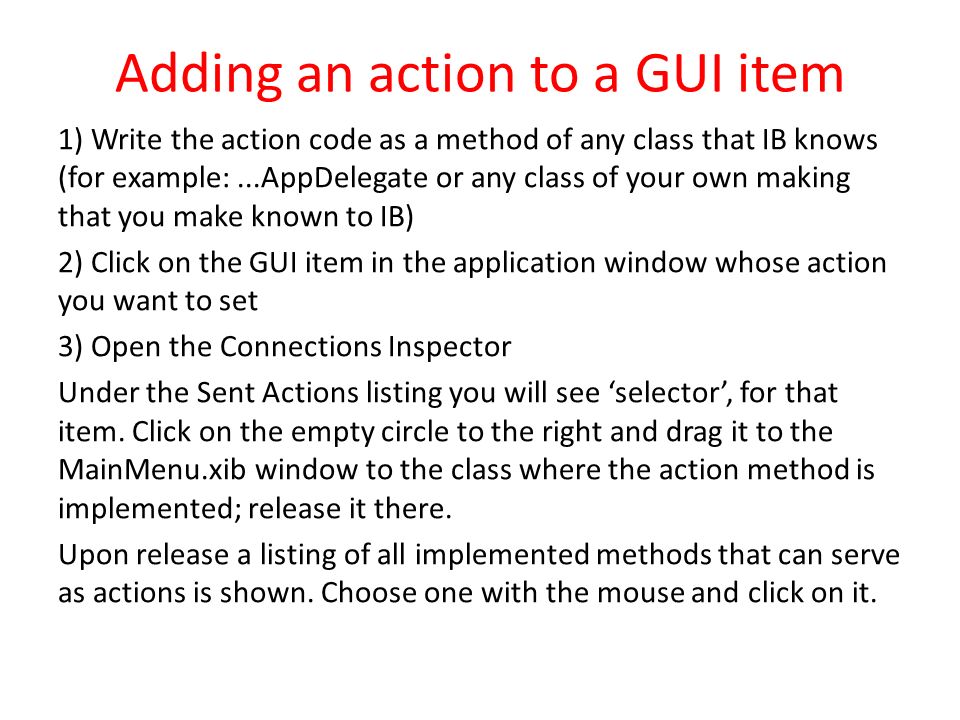 Adding an action to a GUI item

1) Write the action code as a method of any class that IB knows (for example: ...AppDelegate or any class of your own making that you make known to IB)

2) Click on the GUI item in the application window whose action you want to set

3) Open the Connections Inspector

Under the Sent Actions listing you will see ‘selector’, for that item. Click on the empty circle to the right and drag it to the MainMenu.xib window to the class where the action method is implemented; release it there.

Upon release a listing of all implemented methods that can serve as actions is shown. Choose one with the mouse and click on it.